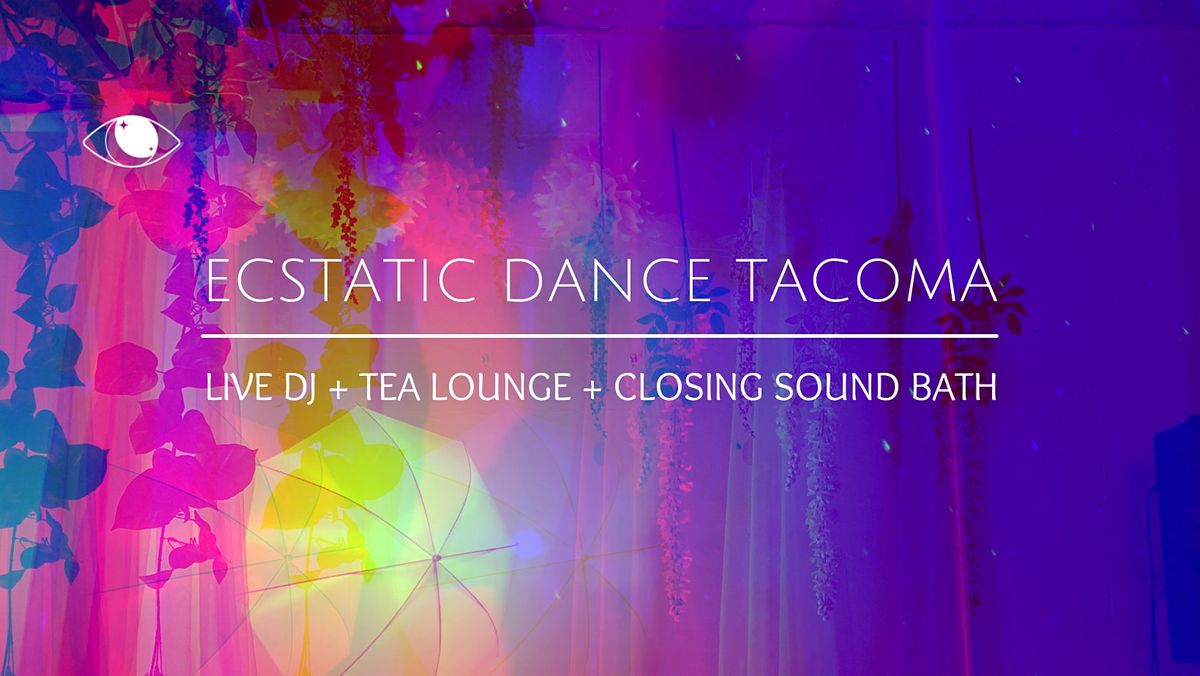 ECSTATIC DANCE TACOMA

LIVE DJ + TEA LOUNGE + CLOSING SOUND BATH